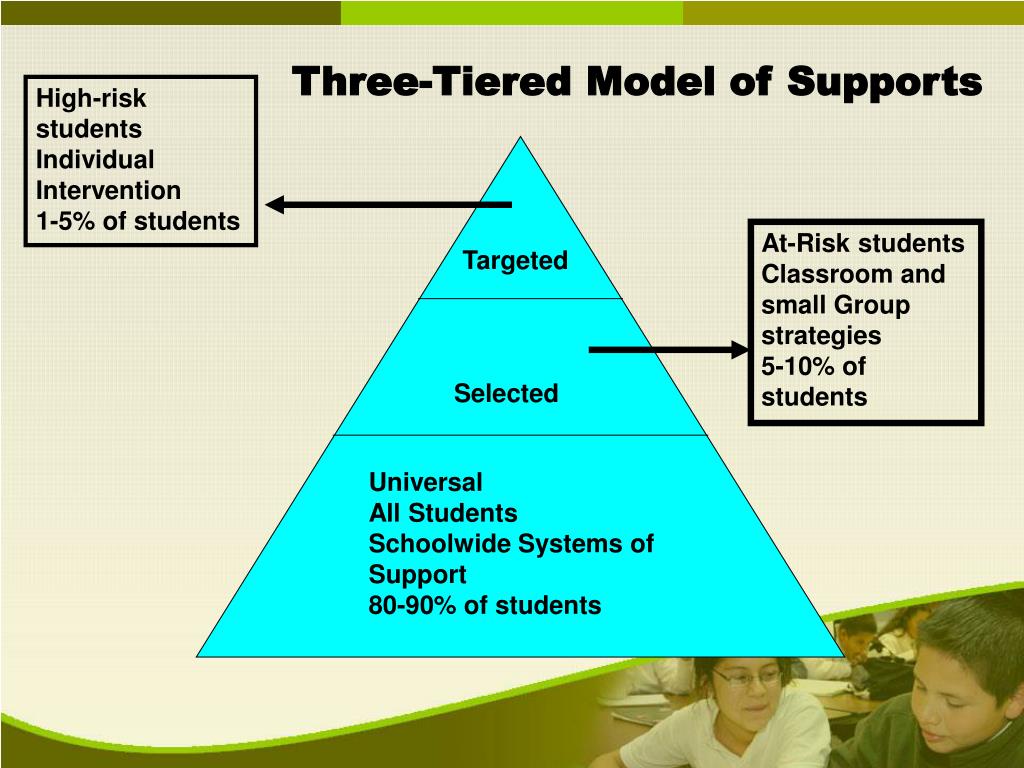 Three-Tiered Model of Supports

High-risk students
Individual Intervention
1-5% of students

Targeted

At-Risk students
Classroom and small Group strategies
5-10% of students

Selected

Universal
All Students
Schoolwide Systems of Support
80-90% of students